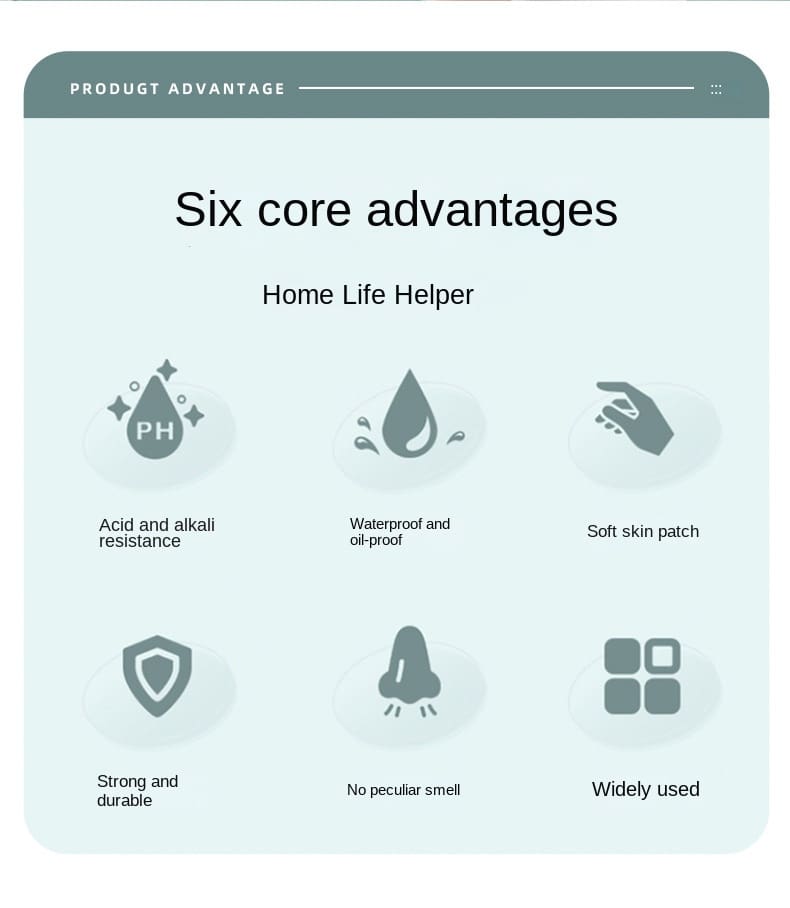 PRODUGT ADVANTAGE

Six core advantages

Home Life Helper

PH

Acid and alkali resistance

Waterproof and oil-proof

Soft skin patch

Strong and durable

No peculiar smell

Widely used